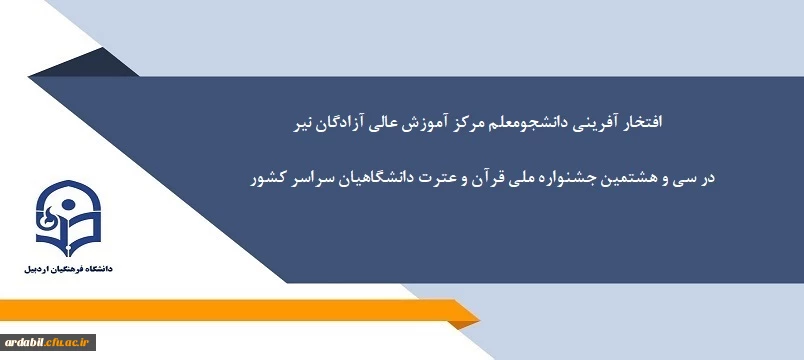 افتخار آفرینی دانشجومعلم مرکز آموزش عالی آزادگان نیر

در سی و هشتمین جشنواره ملی قرآن و عترت دانشگاهیان سراسر کشور

دانشگاه فرهنگیان اردبیل

ardabil.cfu.ac.ir